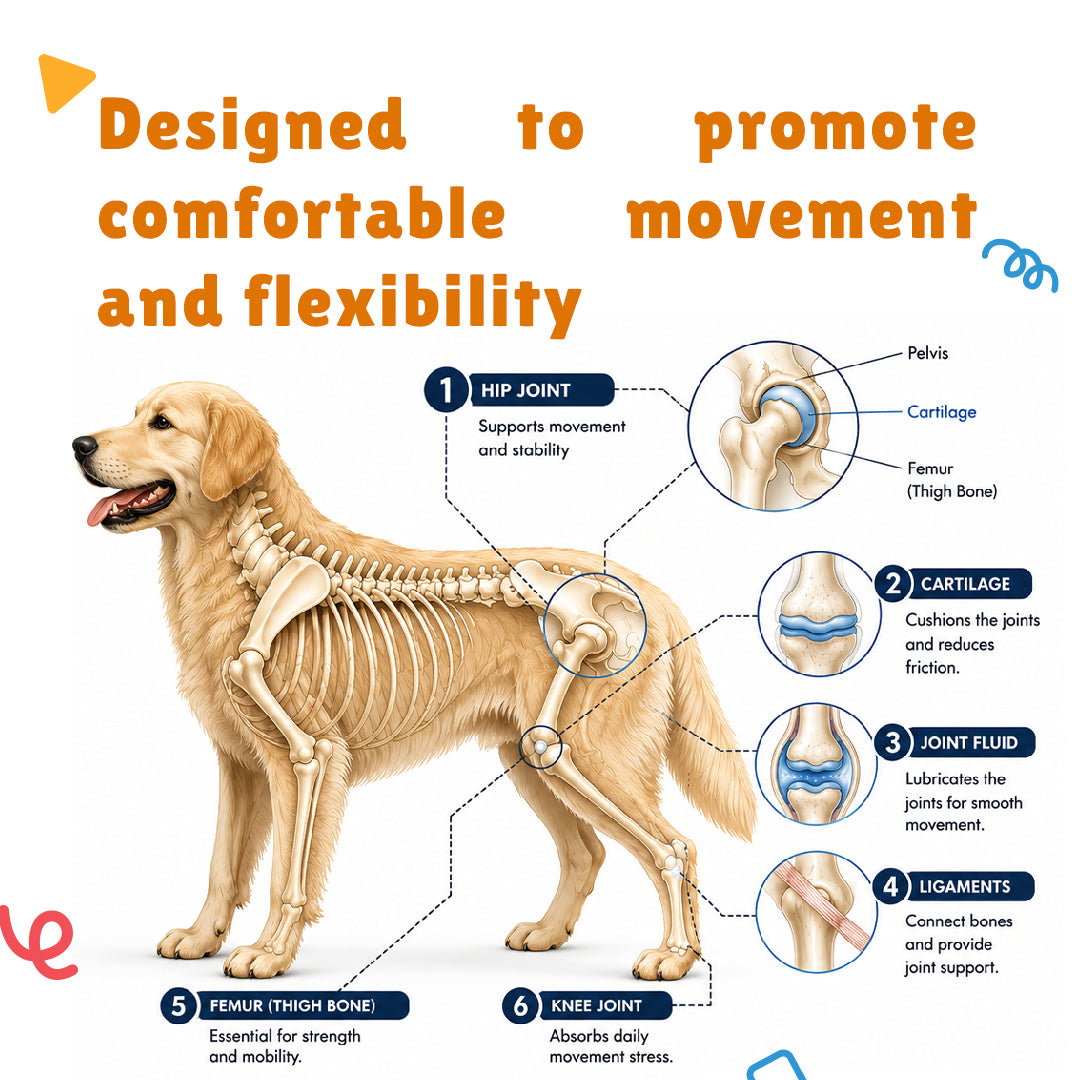 Designed to promote comfortable movement and flexibility

1 HIP JOINT
Supports movement and stability

Pelvis
Cartilage
Femur (Thigh Bone)

2 CARTILAGE
Cushions the joints and reduces friction.

3 JOINT FLUID
Lubricates the joints for smooth movement.

4 LIGAMENTS
Connect bones and provide joint support.

5 FEMUR (THIGH BONE)
Essential for strength and mobility.

6 KNEE JOINT
Absorbs daily movement stress.